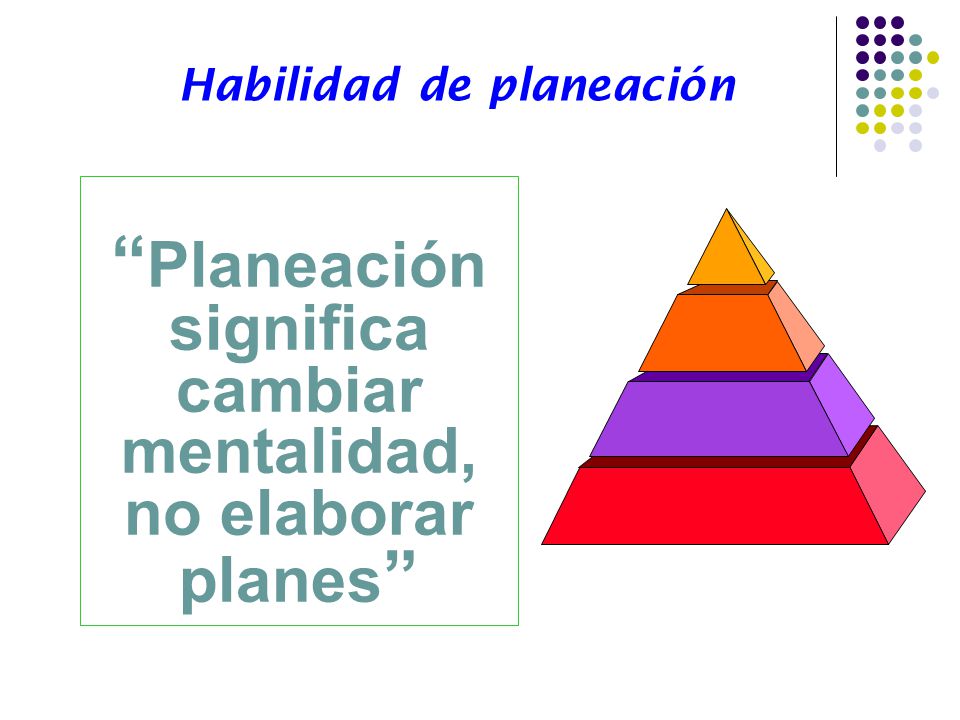 Habilidad de planeación

“Planeación significa cambiar mentalidad, no elaborar planes”